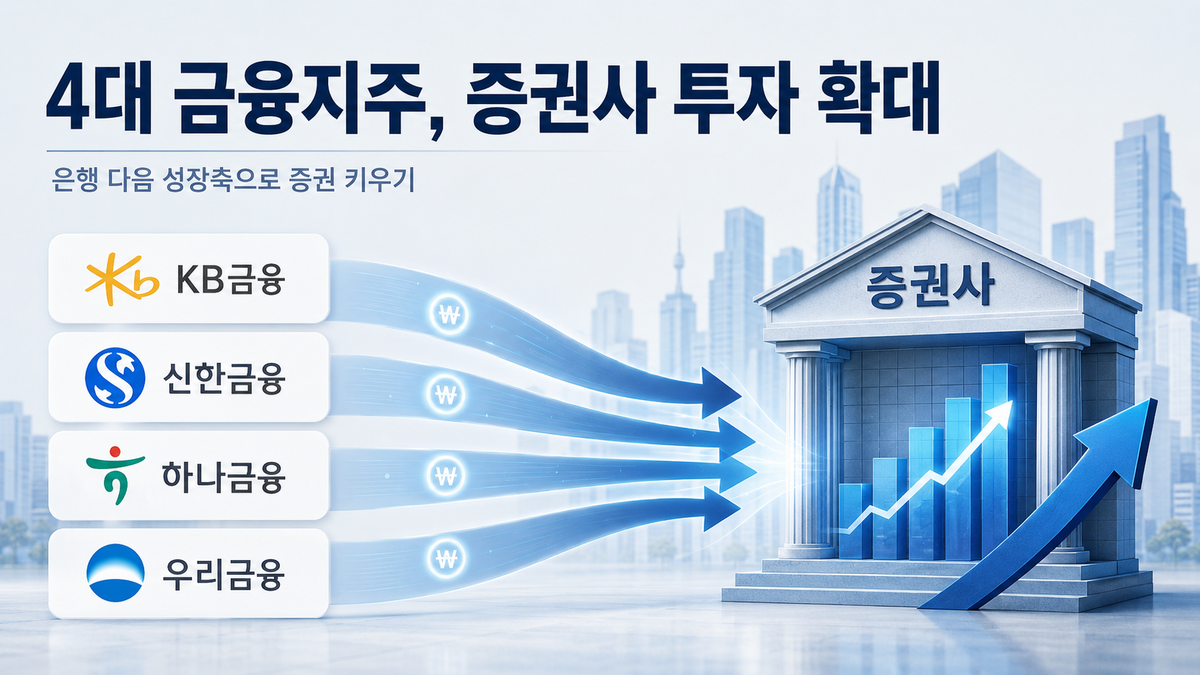 4대 금융지주, 증권사 투자 확대

은행 다음 성장축으로 증권 키우기

KB금융

₩

신한금융

₩

하나금융

₩

우리금융

₩

증권사